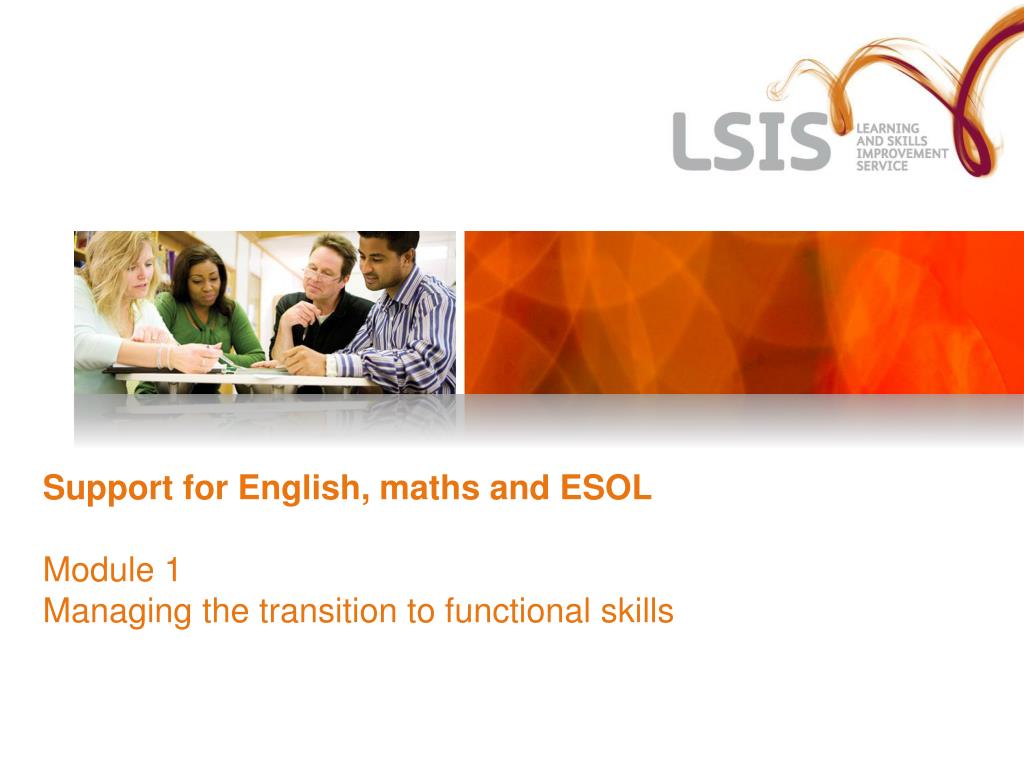 LSIS LEARNING AND SKILLS IMPROVEMENT SERVICE

Support for English, maths and ESOL

Module 1
Managing the transition to functional skills